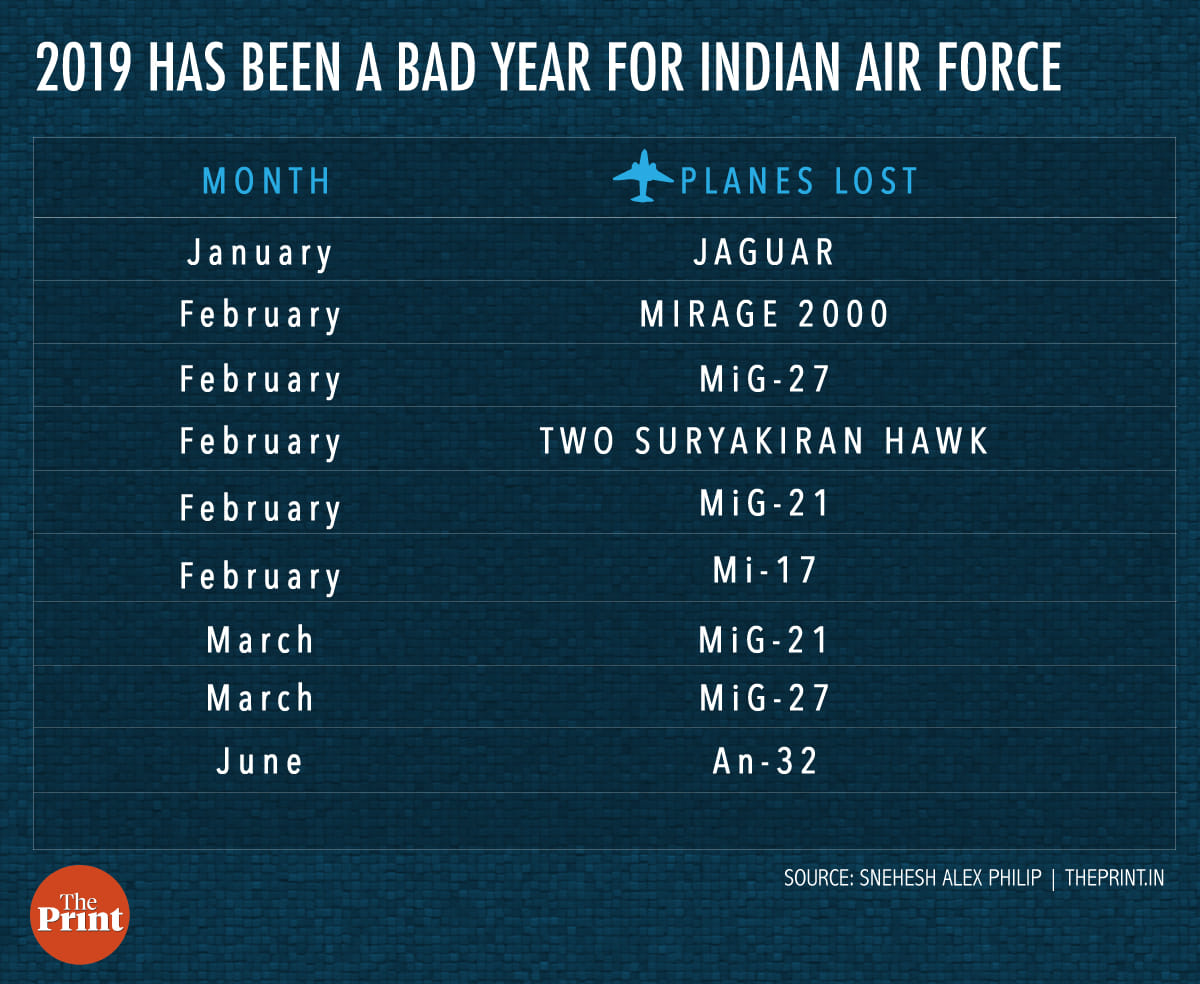 2019 HAS BEEN A BAD YEAR FOR INDIAN AIR FORCE

| MONTH | PLANES LOST |
|---|---|
| January | JAGUAR |
| February | MIRAGE 2000 |
| February | MiG-27 |
| February | TWO SURYAKIRAN HAWK |
| February | MiG-21 |
| February | Mi-17 |
| March | MiG-21 |
| March | MiG-27 |
| June | An-32 |

SOURCE: SNEHESH ALEX PHILIP | THEPRINT.IN

The Print